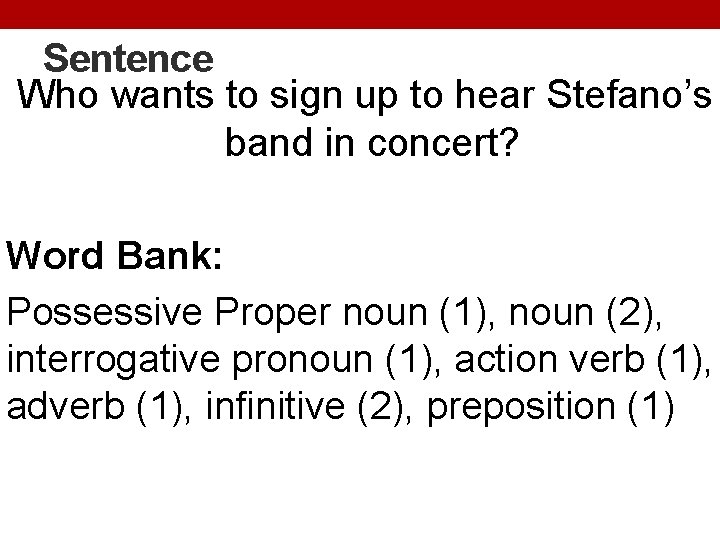 Sentence

Who wants to sign up to hear Stefano's band in concert?

Word Bank:

Possessive Proper noun (1), noun (2), interrogative pronoun (1), action verb (1), adverb (1), infinitive (2), preposition (1)